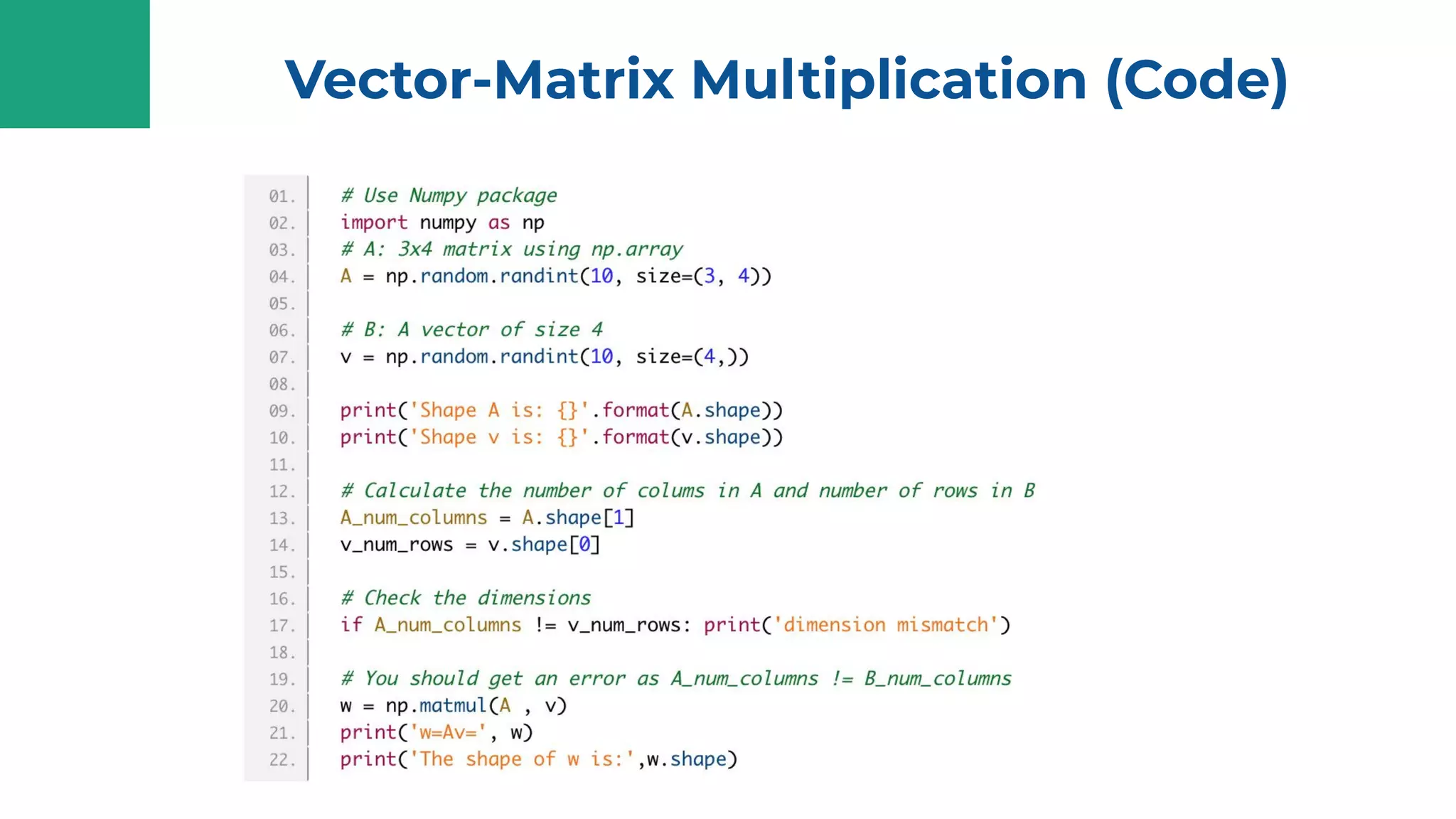 Vector-Matrix Multiplication (Code)

01. # Use Numpy package
02. import numpy as np
03. # A: 3x4 matrix using np.array
04. A = np.random.randint(10, size=(3, 4))
05.
06. # B: A vector of size 4
07. v = np.random.randint(10, size=(4,))
08.
09. print('Shape A is: {}'.format(A.shape))
10. print('Shape v is: {}'.format(v.shape))
11.
12. # Calculate the number of colums in A and number of rows in B
13. A_num_columns = A.shape[1]
14. v_num_rows = v.shape[0]
15.
16. # Check the dimensions
17. if A_num_columns != v_num_rows: print('dimension mismatch')
18.
19. # You should get an error as A_num_columns != B_num_columns
20. w = np.matmul(A , v)
21. print('w=Av=', w)
22. print('The shape of w is:',w.shape)